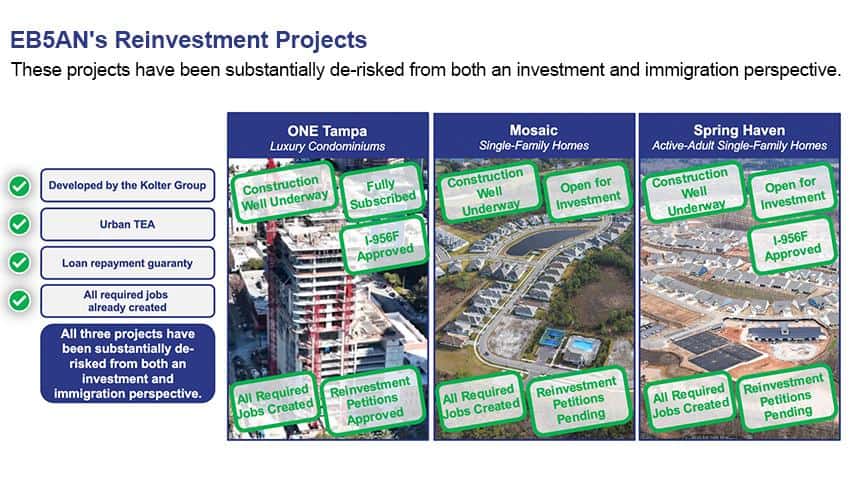 EB5AN's Reinvestment Projects

These projects have been substantially de-risked from both an investment and immigration perspective.

Developed by the Kolter Group

Urban TEA

Loan repayment guaranty

All required jobs already created

All three projects have been substantially de-risked from both an investment and immigration perspective.

ONE Tampa
Luxury Condominiums

Construction Well Underway

Fully Subscribed

I-956F Approved

All Required Jobs Created

Reinvestment Petitions Approved

Mosaic
Single-Family Homes

Construction Well Underway

Open for Investment

All Required Jobs Created

Reinvestment Petitions Pending

Spring Haven
Active-Adult Single-Family Homes

Construction Well Underway

Open for Investment

I-956F Approved

All Required Jobs Created

Reinvestment Petitions Pending